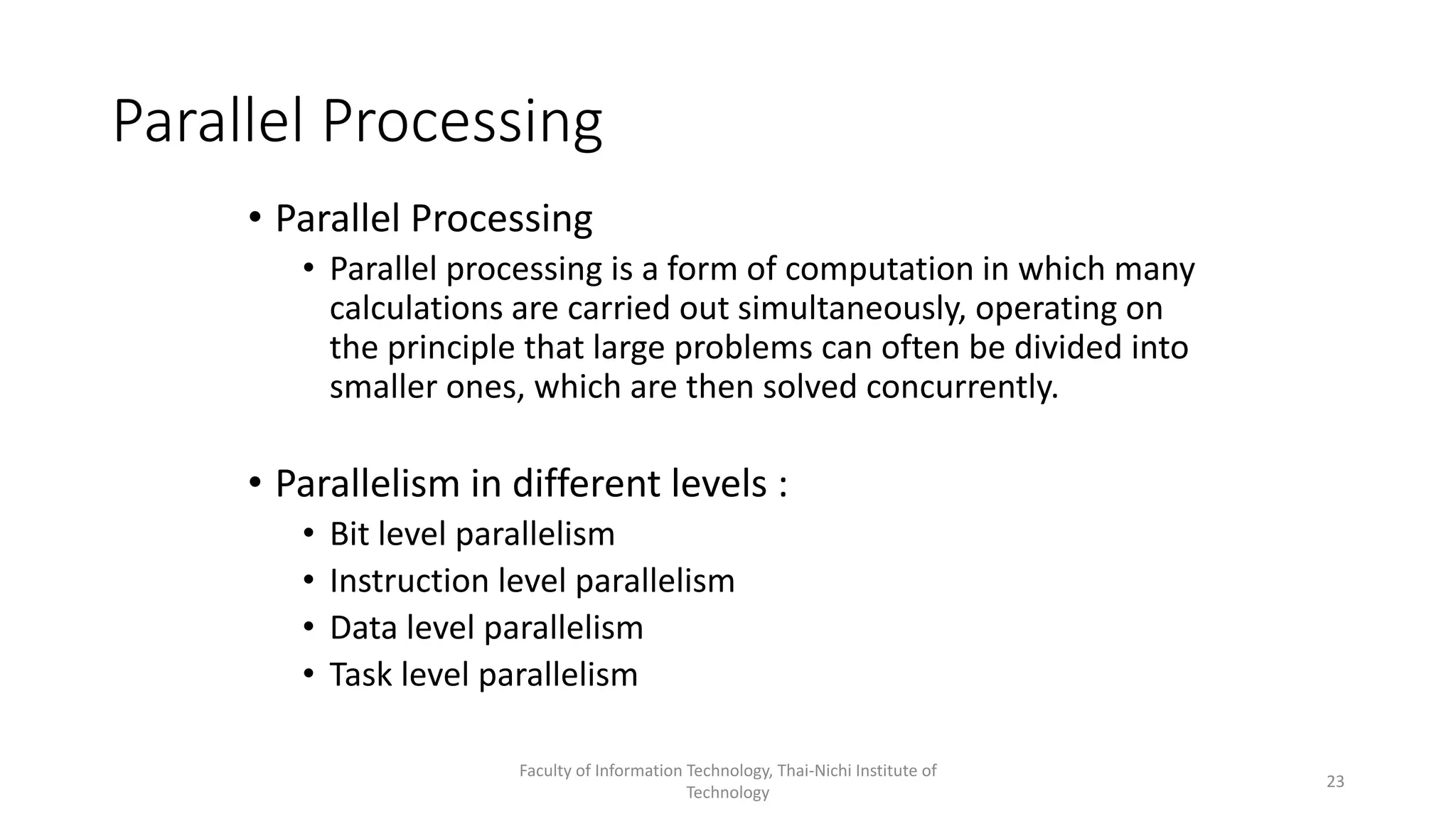 Parallel Processing

• Parallel Processing
  • Parallel processing is a form of computation in which many calculations are carried out simultaneously, operating on the principle that large problems can often be divided into smaller ones, which are then solved concurrently.

• Parallelism in different levels :
  • Bit level parallelism
  • Instruction level parallelism
  • Data level parallelism
  • Task level parallelism

Faculty of Information Technology, Thai-Nichi Institute of Technology

23